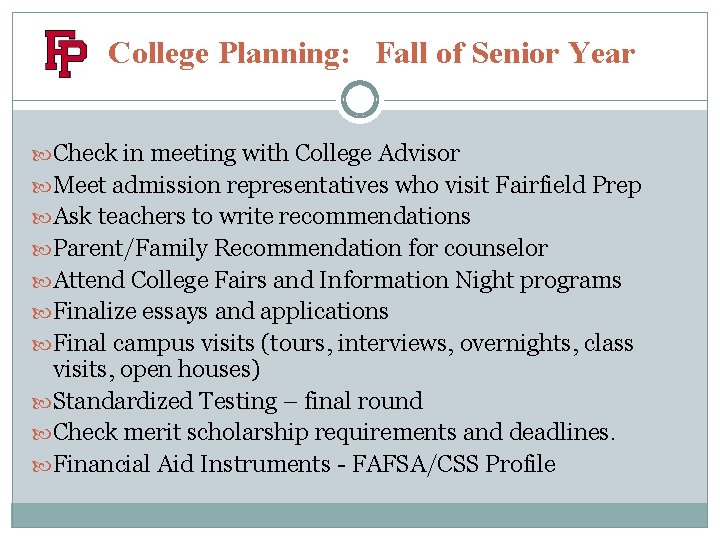 FP College Planning: Fall of Senior Year

Check in meeting with College Advisor
Meet admission representatives who visit Fairfield Prep
Ask teachers to write recommendations
Parent/Family Recommendation for counselor
Attend College Fairs and Information Night programs
Finalize essays and applications
Final campus visits (tours, interviews, overnights, class visits, open houses)
Standardized Testing – final round
Check merit scholarship requirements and deadlines.
Financial Aid Instruments - FAFSA/CSS Profile